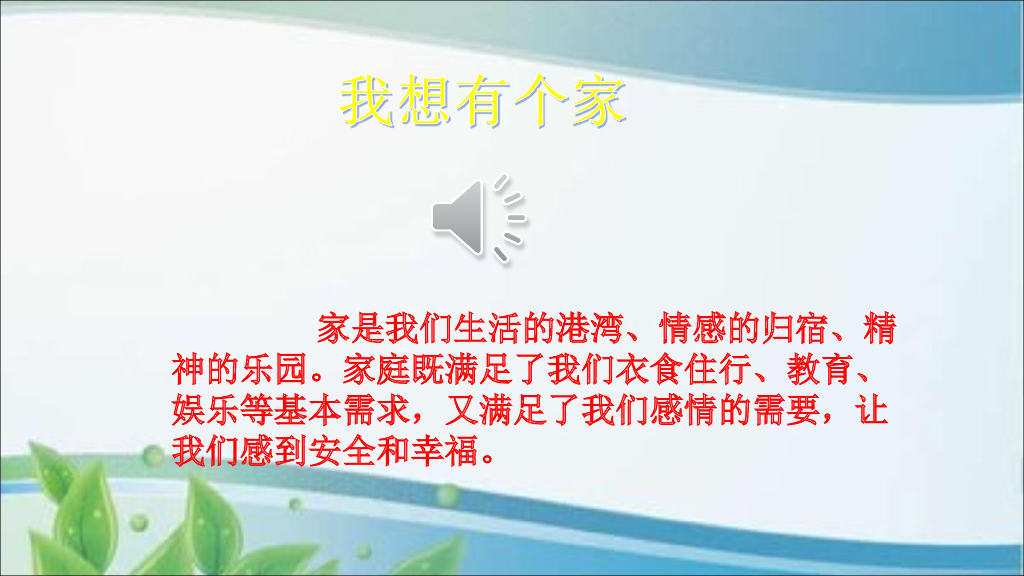 我想有个家

家是我们生活的港湾、情感的归宿、精神的乐园。家庭既满足了我们衣食住行、教育、娱乐等基本需求，又满足了我们感情的需要，让我们感到安全和幸福。